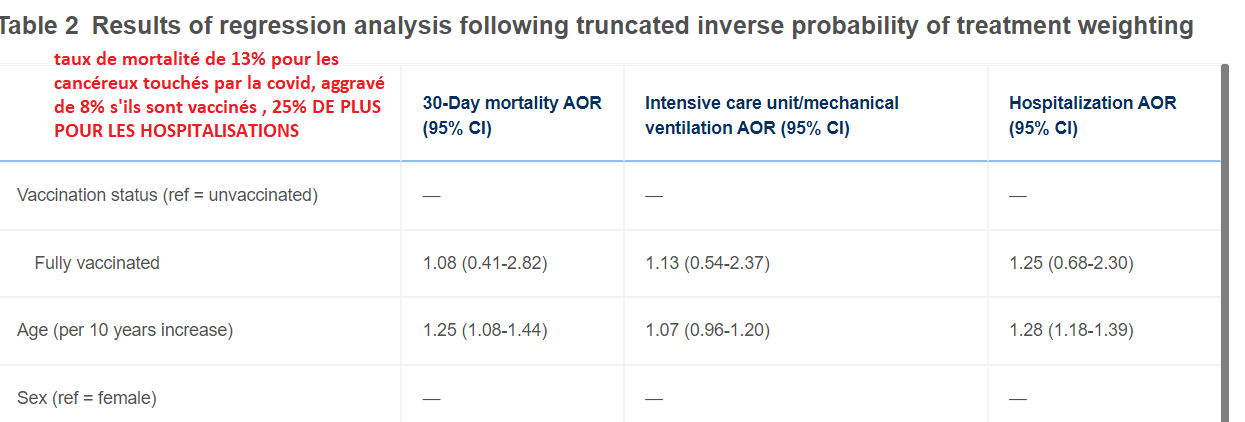 Table 2 Results of regression analysis following truncated inverse probability of treatment weighting

| taux de mortalité de 13% pour les cancéreux touchés par la covid, aggravé de 8% s'ils sont vaccinés , 25% DE PLUS POUR LES HOSPITALISATIONS | 30-Day mortality AOR (95% CI) | Intensive care unit/mechanical ventilation AOR (95% CI) | Hospitalization AOR (95% CI) |
|---|---|---|---|
| Vaccination status (ref = unvaccinated) | — | — | — |
| Fully vaccinated | 1.08 (0.41-2.82) | 1.13 (0.54-2.37) | 1.25 (0.68-2.30) |
| Age (per 10 years increase) | 1.25 (1.08-1.44) | 1.07 (0.96-1.20) | 1.28 (1.18-1.39) |
| Sex (ref = female) | — | — | — |